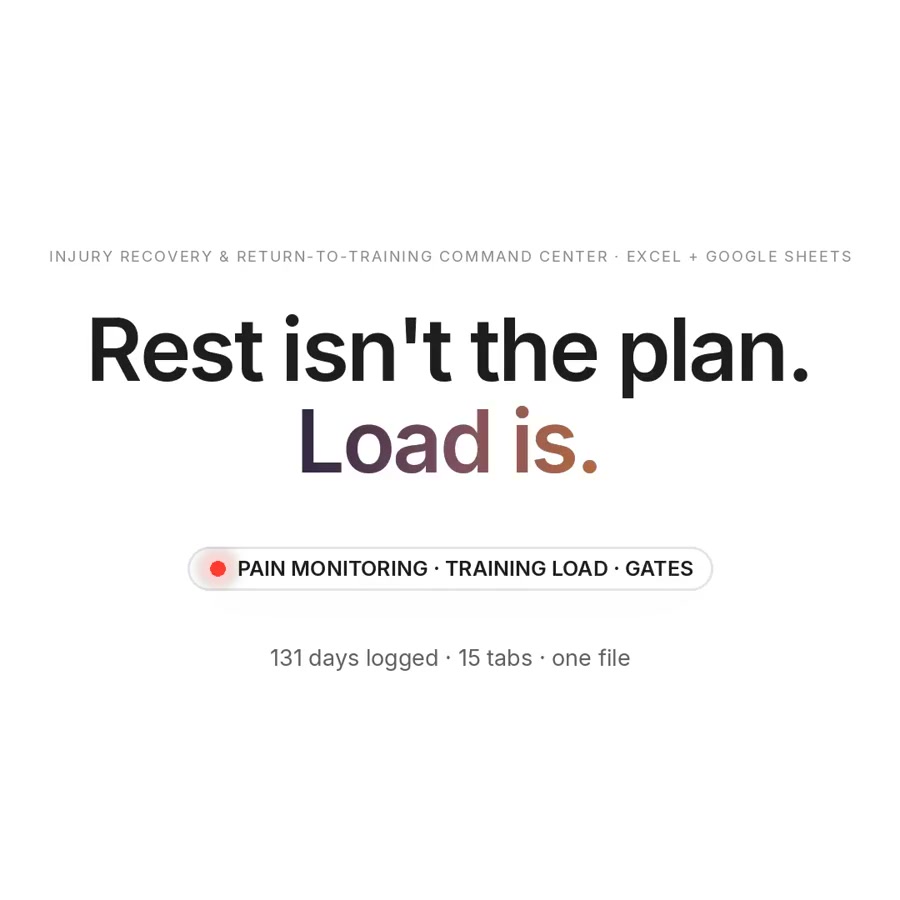 INJURY RECOVERY & RETURN-TO-TRAINING COMMAND CENTER · EXCEL + GOOGLE SHEETS

Rest isn't the plan.
Load is.

PAIN MONITORING · TRAINING LOAD · GATES

131 days logged · 15 tabs · one file